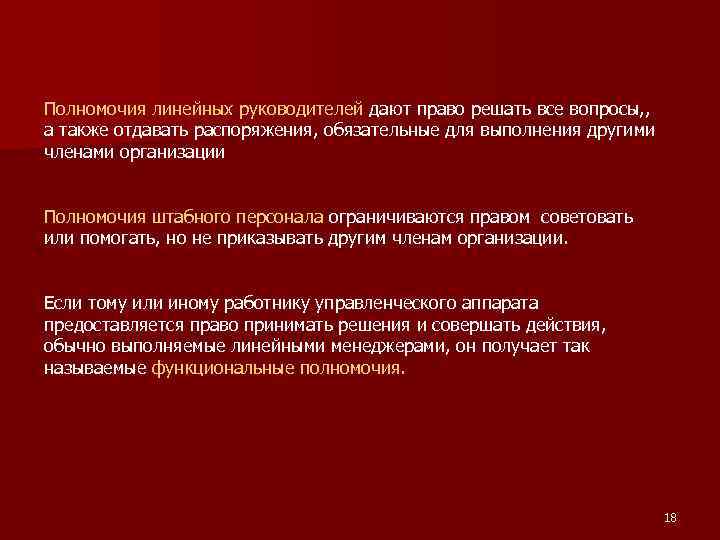 Полномочия линейных руководителей дают право решать все вопросы,, а также отдавать распоряжения, обязательные для выполнения другими членами организации

Полномочия штабного персонала ограничиваются правом советовать или помогать, но не приказывать другим членам организации.

Если тому или иному работнику управленческого аппарата предоставляется право принимать решения и совершать действия, обычно выполняемые линейными менеджерами, он получает так называемые функциональные полномочия.

18